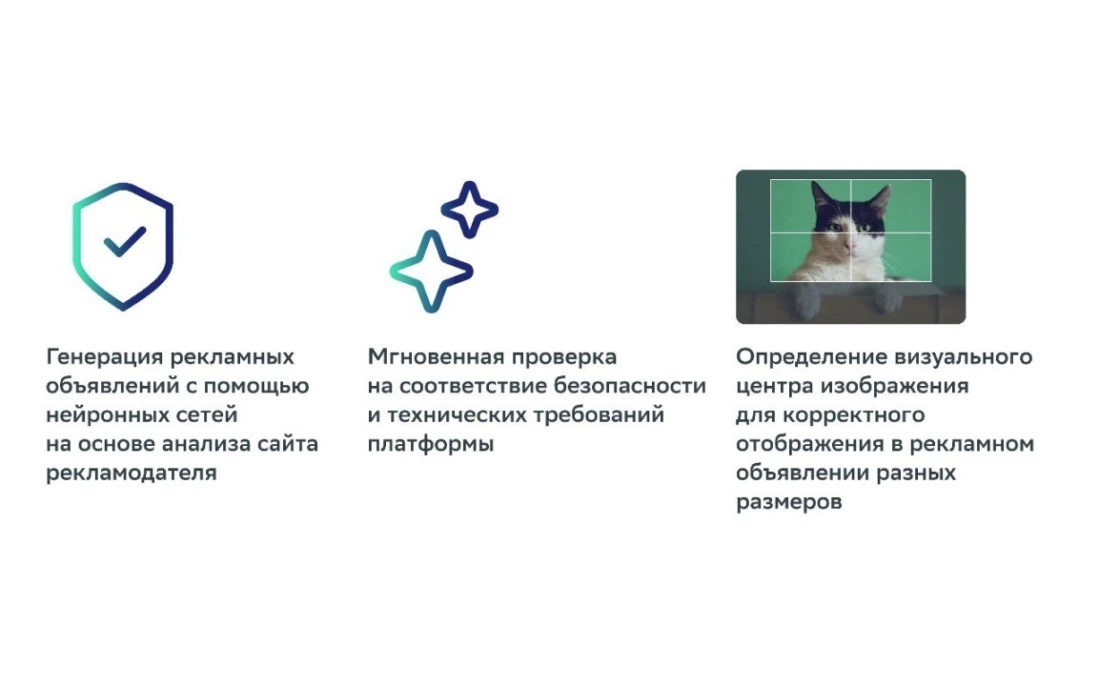 Генерация рекламных объявлений с помощью нейронных сетей на основе анализа сайта рекламодателя

Мгновенная проверка на соответствие безопасности и технических требований платформы

Определение визуального центра изображения для корректного отображения в рекламном объявлении разных размеров